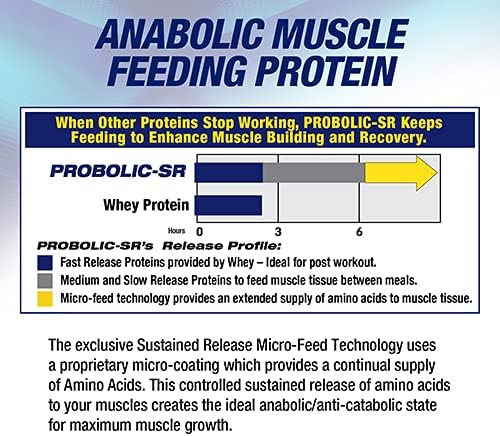 ANABOLIC MUSCLE FEEDING PROTEIN

When Other Proteins Stop Working, PROBOLIC-SR Keeps Feeding to Enhance Muscle Building and Recovery.

PROBOLIC-SR

Whey Protein

Hours 0 3 6

PROBOLIC-SR's Release Profile:

Fast Release Proteins provided by Whey – Ideal for post workout.

Medium and Slow Release Proteins to feed muscle tissue between meals.

Micro-feed technology provides an extended supply of amino acids to muscle tissue.

The exclusive Sustained Release Micro-Feed Technology uses a proprietary micro-coating which provides a continual supply of Amino Acids. This controlled sustained release of amino acids to your muscles creates the ideal anabolic/anti-catabolic state for maximum muscle growth.